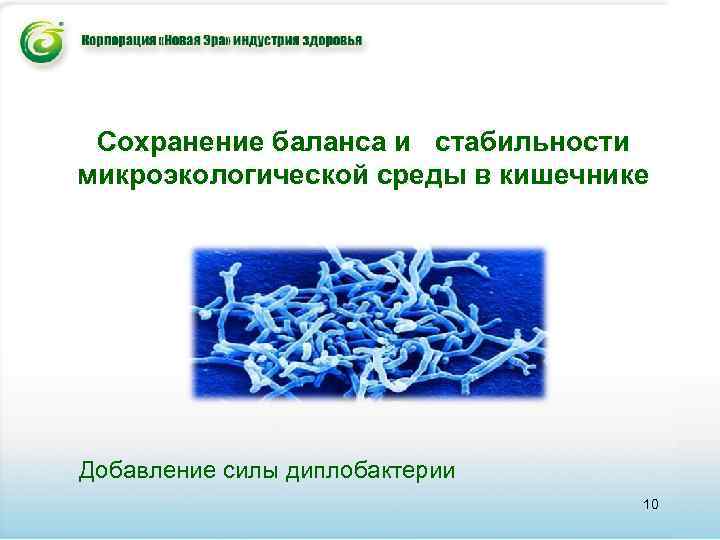 Корпорация «Новая Эра» индустрия здоровья

Сохранение баланса и стабильности микроэкологической среды в кишечнике

Добавление силы диплобактерии

10